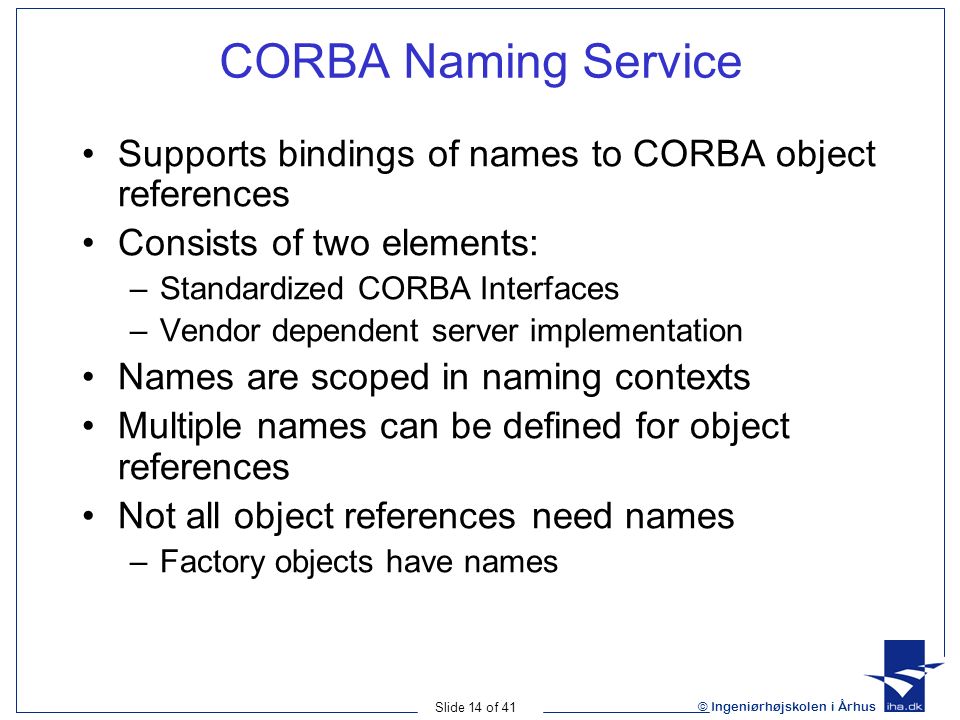 CORBA Naming Service

• Supports bindings of names to CORBA object references

• Consists of two elements:
– Standardized CORBA Interfaces
– Vendor dependent server implementation

• Names are scoped in naming contexts

• Multiple names can be defined for object references

• Not all object references need names
– Factory objects have names

Slide 14 of 41

© Ingeniørhøjskolen i Århus

iha.dk